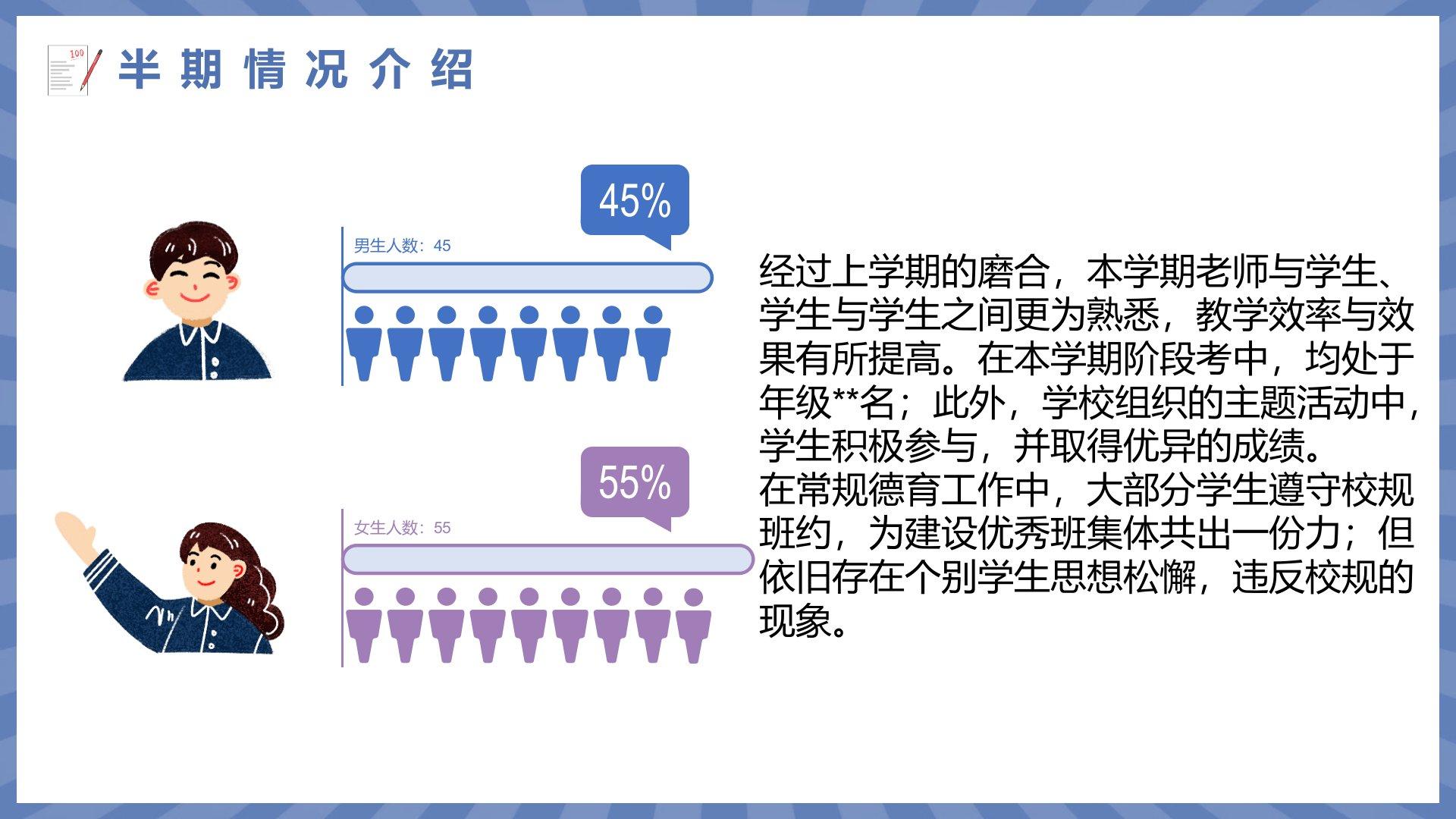 100

半期情况介绍

45%

男生人数：45

55%

女生人数：55

经过上学期的磨合，本学期老师与学生、学生与学生之间更为熟悉，教学效率与效果有所提高。在本学期阶段考中，均处于年级**名；此外，学校组织的主题活动中，学生积极参与，并取得优异的成绩。
在常规德育工作中，大部分学生遵守校规班约，为建设优秀班集体共出一份力；但依旧存在个别学生思想松懈，违反校规的现象。